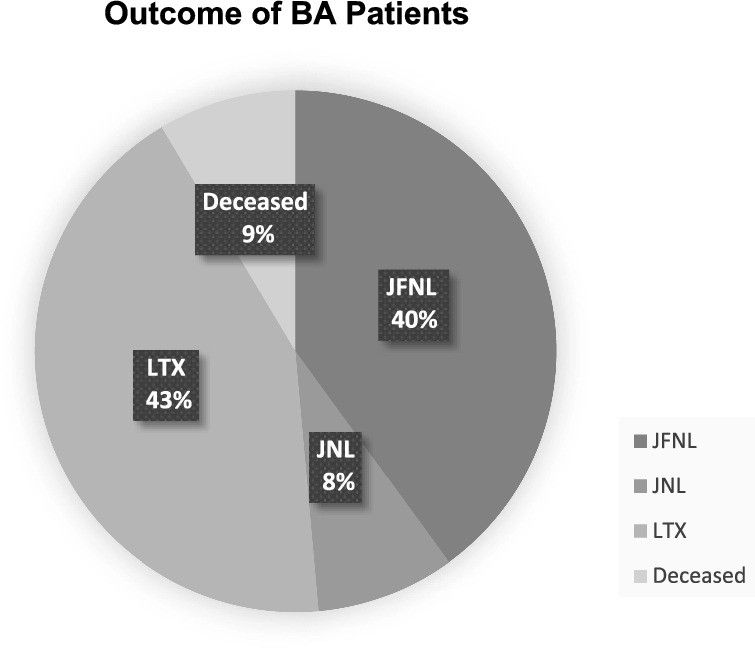 Outcome of BA Patients

Deceased
9%

JFNL
40%

LTX
43%

JNL
8%

JFNL
JNL
LTX
Deceased